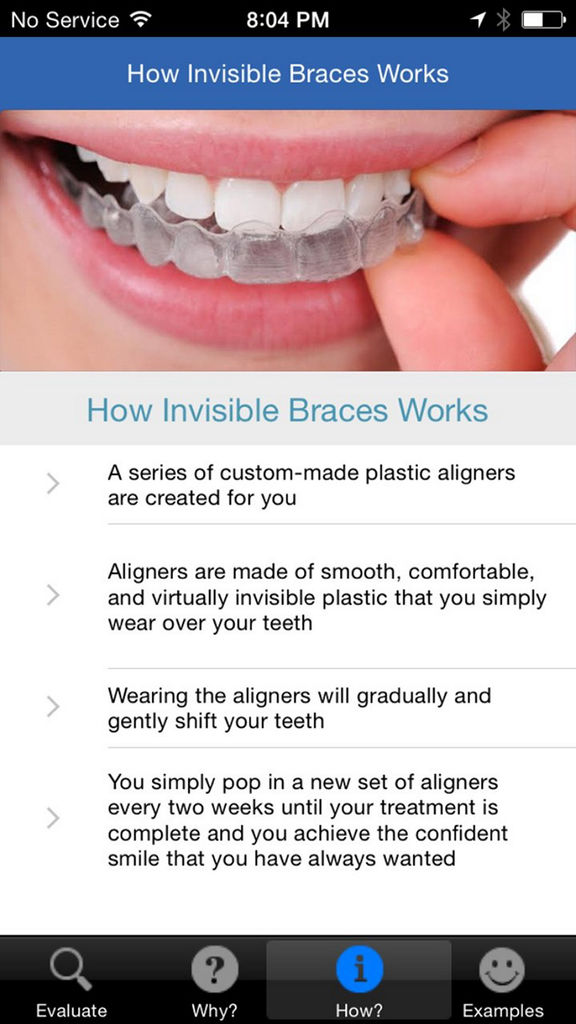 No Service 8:04 PM

How Invisible Braces Works

How Invisible Braces Works

A series of custom-made plastic aligners are created for you

Aligners are made of smooth, comfortable, and virtually invisible plastic that you simply wear over your teeth

Wearing the aligners will gradually and gently shift your teeth

You simply pop in a new set of aligners every two weeks until your treatment is complete and you achieve the confident smile that you have always wanted

Evaluate
Why?
How?
Examples